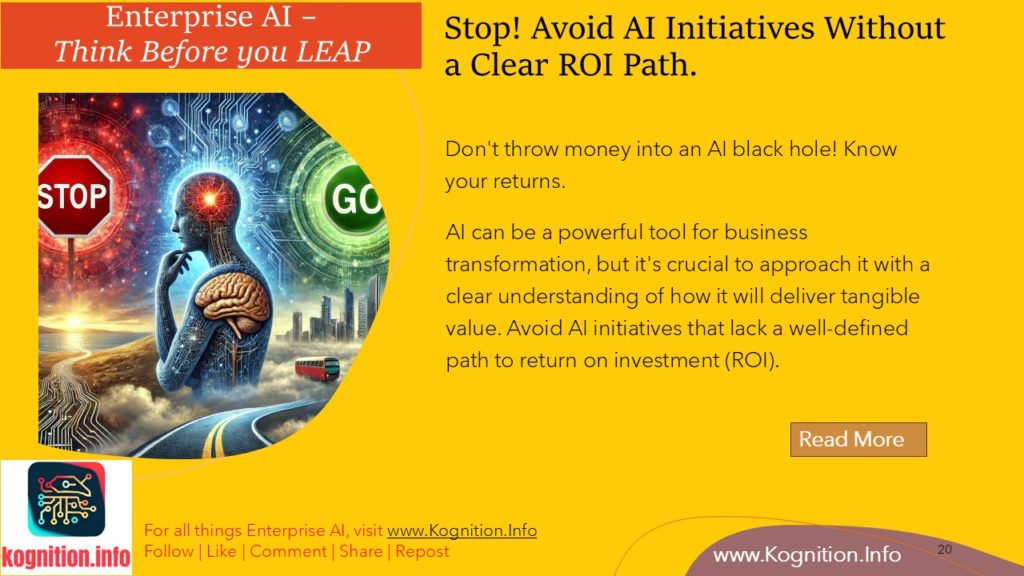 Enterprise AI –
Think Before you LEAP

Stop! Avoid AI Initiatives Without a Clear ROI Path.

STOP

GO

Don't throw money into an AI black hole! Know your returns.

AI can be a powerful tool for business transformation, but it's crucial to approach it with a clear understanding of how it will deliver tangible value. Avoid AI initiatives that lack a well-defined path to return on investment (ROI).

Read More

kognition.info

For all things Enterprise AI, visit www.Kognition.Info
Follow | Like | Comment | Share | Repost

www.Kognition.Info

20